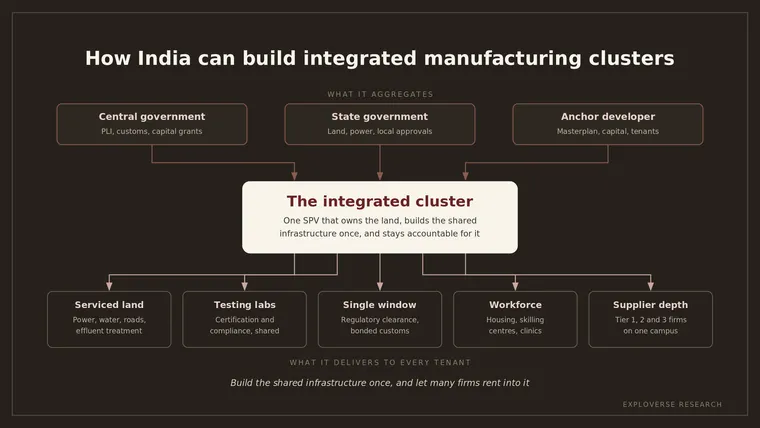 How India can build integrated manufacturing clusters

WHAT IT AGGREGATES

Central government
PLI, customs, capital grants

State government
Land, power, local approvals

Anchor developer
Masterplan, capital, tenants

The integrated cluster
One SPV that owns the land, builds the shared infrastructure once, and stays accountable for it

Serviced land
Power, water, roads, effluent treatment

Testing labs
Certification and compliance, shared

Single window
Regulatory clearance, bonded customs

Workforce
Housing, skilling centres, clinics

Supplier depth
Tier 1, 2 and 3 firms on one campus

WHAT IT DELIVERS TO EVERY TENANT

Build the shared infrastructure once, and let many firms rent into it

EXPLOVERSE RESEARCH